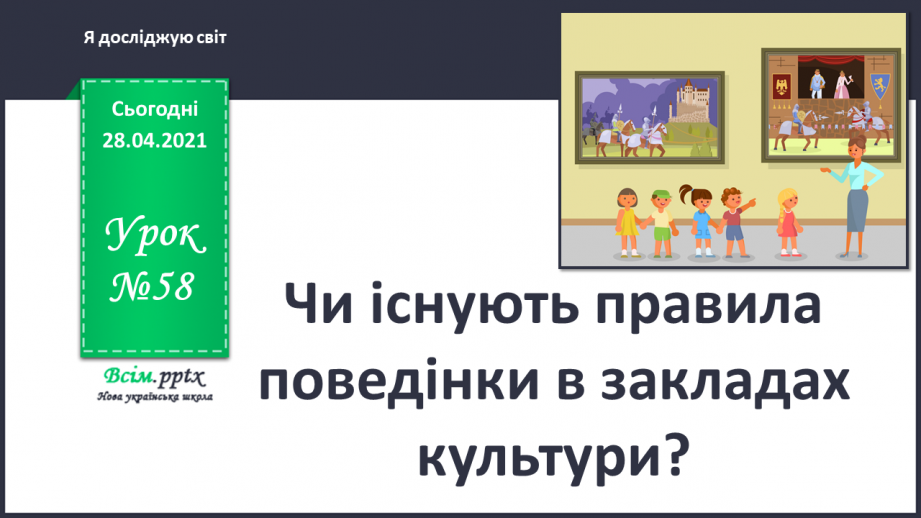 Я досліджую світ

Сьогодні
28.04.2021

Урок
№58

Всім.pptx
Нова українська школа

Чи існують правила поведінки в закладах культури?